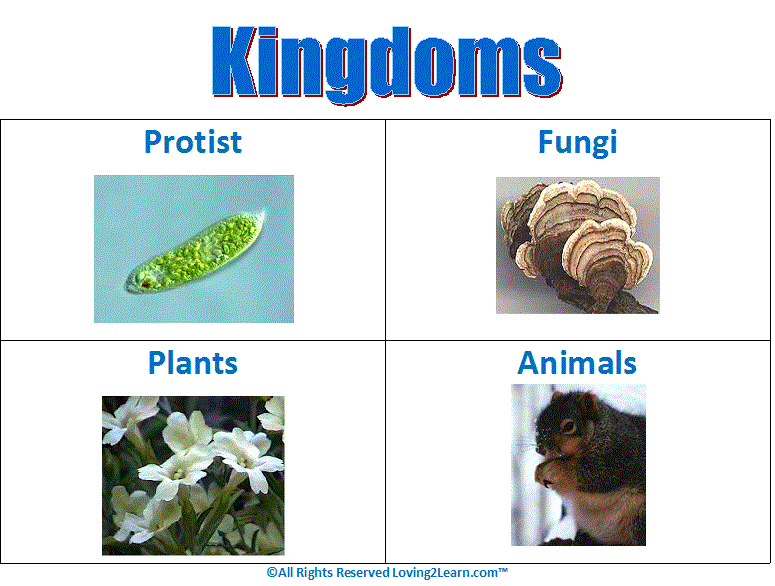 Kingdoms

| Protist | Fungi |
|---|---|
| Plants | Animals |

©All Rights Reserved Loving2Learn.com™